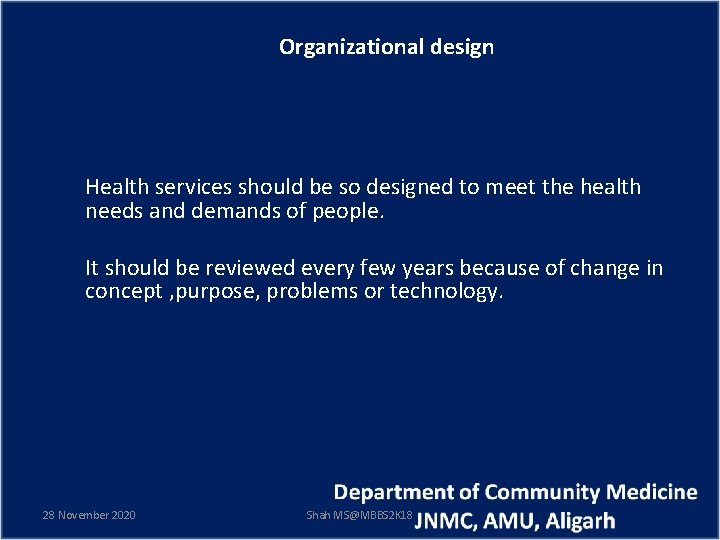 Organizational design

Health services should be so designed to meet the health needs and demands of people.

It should be reviewed every few years because of change in concept ,purpose, problems or technology.

Department of Community Medicine
JNMC, AMU, Aligarh

28 November 2020

Shah MS@MBBS2K18